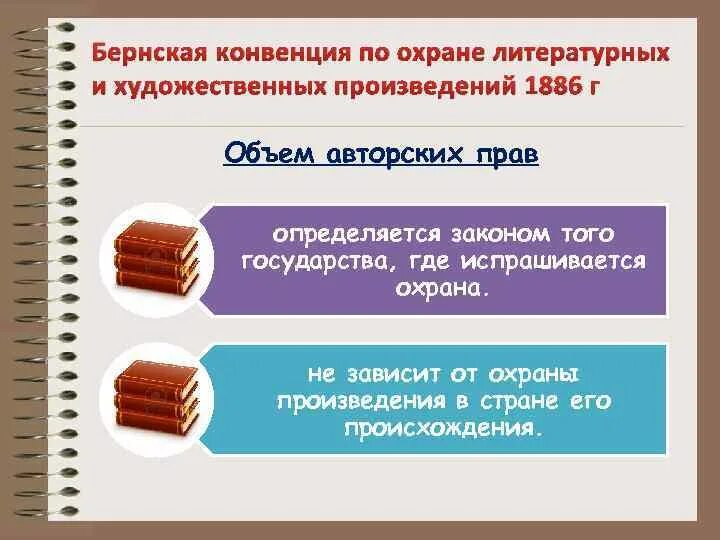 Бернская конвенция по охране литературных и художественных произведений 1886 г

Объем авторских прав

определяется законом того государства, где испрашивается охрана.

не зависит от охраны произведения в стране его происхождения.